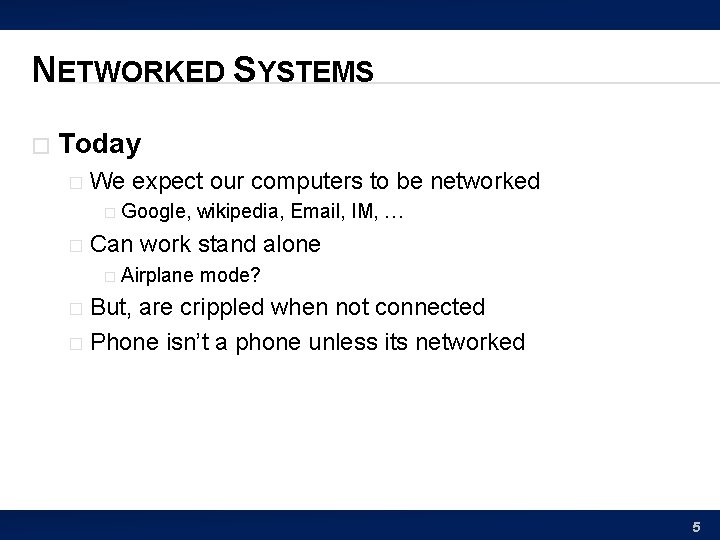 NETWORKED SYSTEMS

□ Today
□ We expect our computers to be networked
□ Google, wikipedia, Email, IM, …
□ Can work stand alone
□ Airplane mode?
□ But, are crippled when not connected
□ Phone isn't a phone unless its networked

5